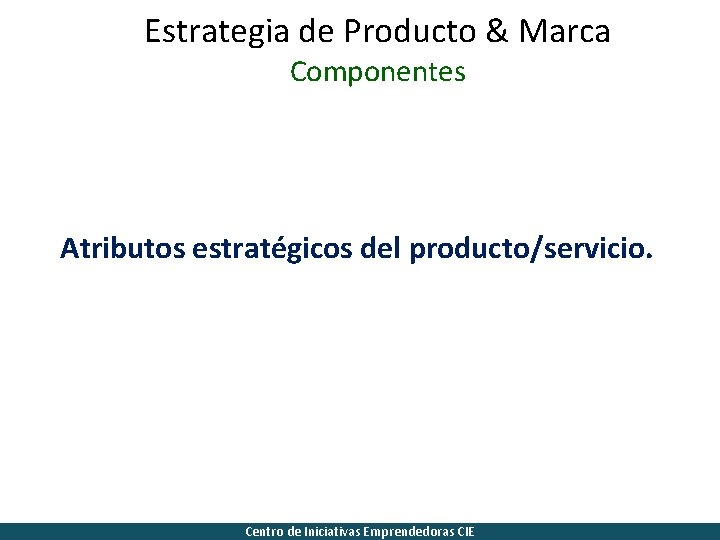 Estrategia de Producto & Marca
Componentes

Atributos estratégicos del producto/servicio.

Centro de Iniciativas Emprendedoras CIE